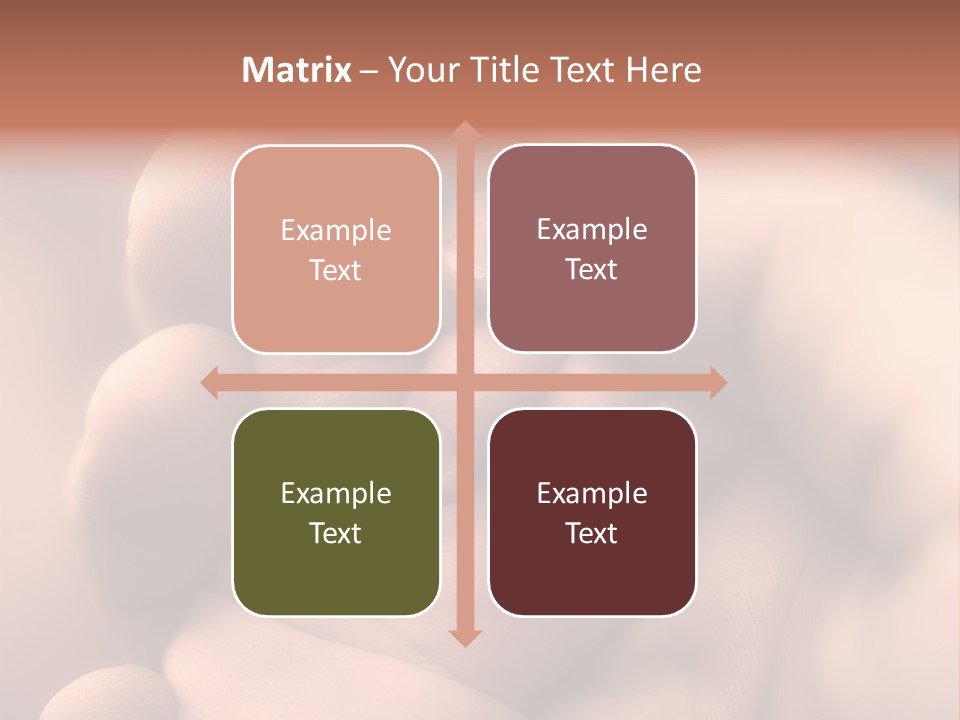 Matrix – Your Title Text Here

Example Text

Example Text

Example Text

Example Text